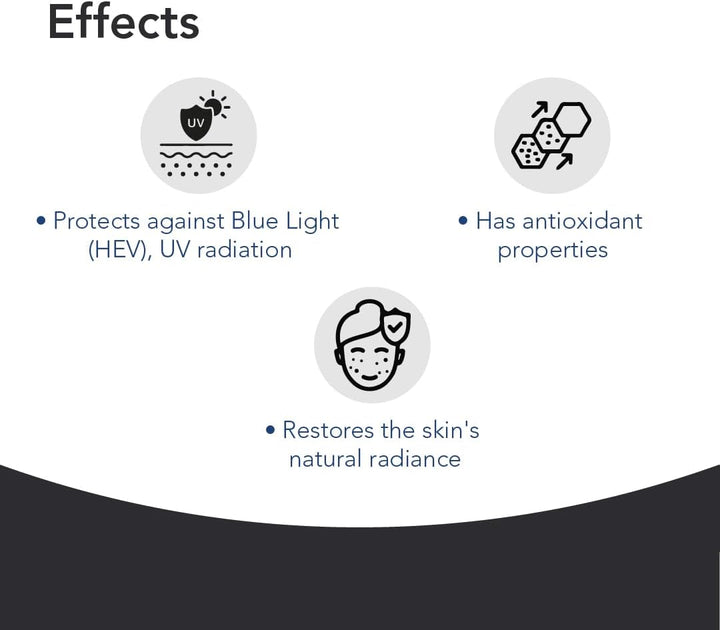 Effects

UV

• Protects against Blue Light (HEV), UV radiation

• Has antioxidant properties

• Restores the skin's natural radiance